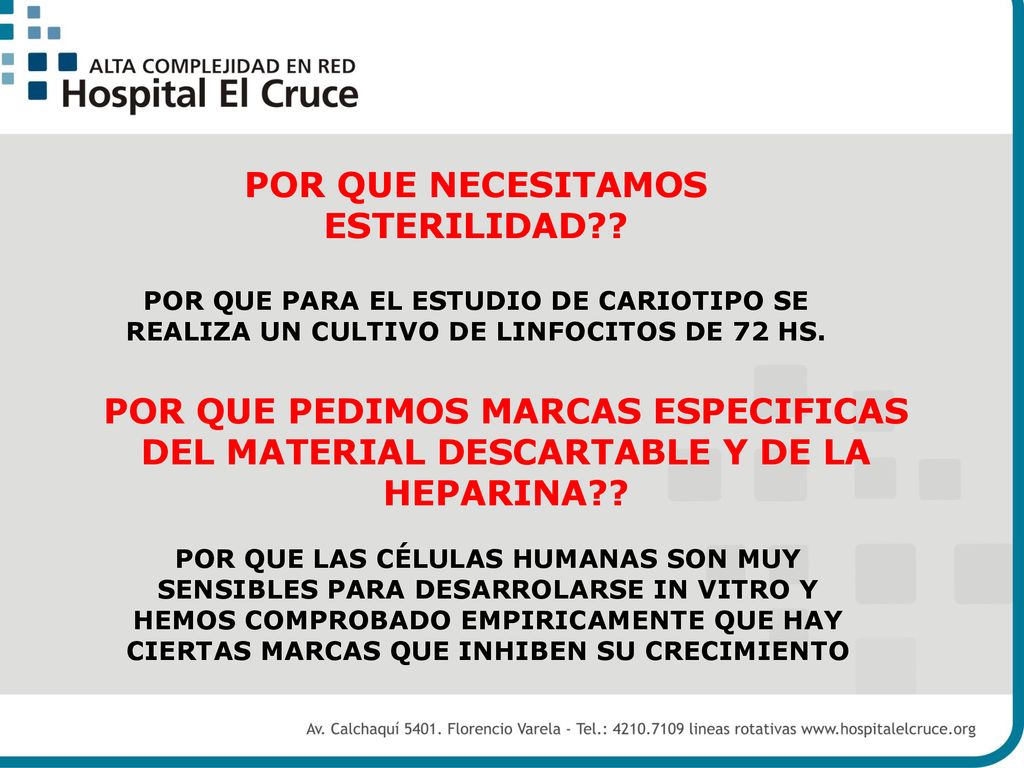 ALTA COMPLEJIDAD EN RED
Hospital El Cruce

POR QUE NECESITAMOS ESTERILIDAD??

POR QUE PARA EL ESTUDIO DE CARIOTIPO SE REALIZA UN CULTIVO DE LINFOCITOS DE 72 HS.

POR QUE PEDIMOS MARCAS ESPECIFICAS DEL MATERIAL DESCARTABLE Y DE LA HEPARINA??

POR QUE LAS CÉLULAS HUMANAS SON MUY SENSIBLES PARA DESARROLARSE IN VITRO Y HEMOS COMPROBADO EMPIRICAMENTE QUE HAY CIERTAS MARCAS QUE INHIBEN SU CRECIMIENTO

Av. Calchaquí 5401. Florencio Varela - Tel.: 4210.7109 lineas rotativas www.hospitalelcruce.org